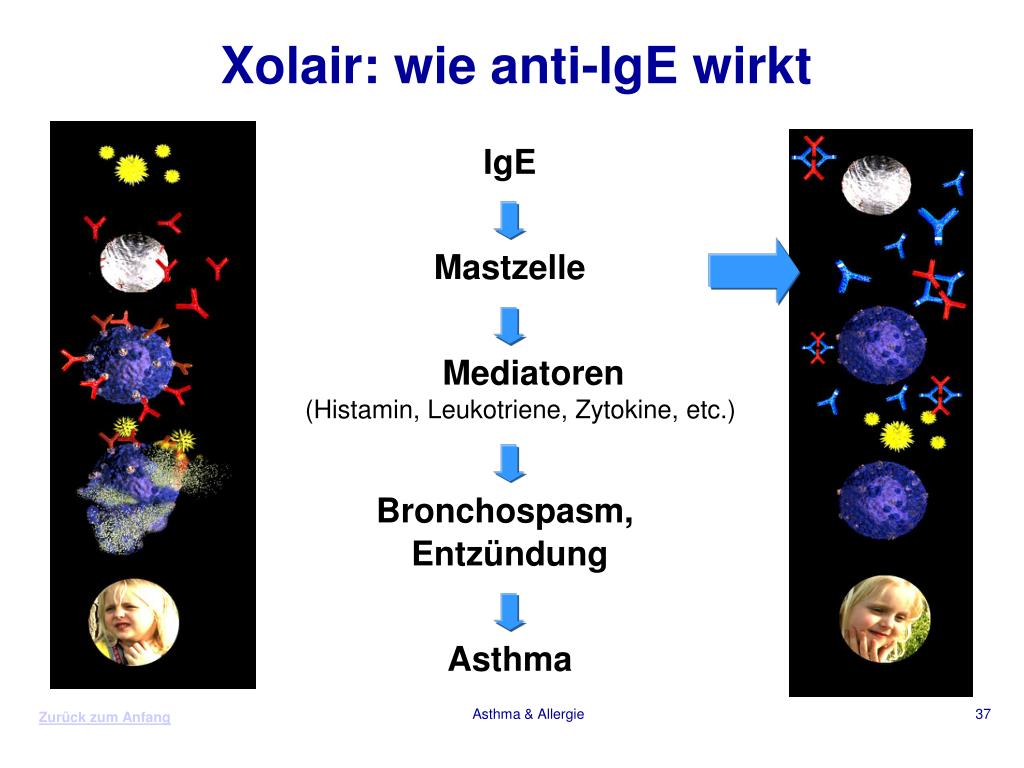 Xolair: wie anti-IgE wirkt

IgE

Mastzelle

Mediatoren
(Histamin, Leukotriene, Zytokine, etc.)

Bronchospasm, Entzündung

Asthma

Zurück zum Anfang

Asthma & Allergie

37